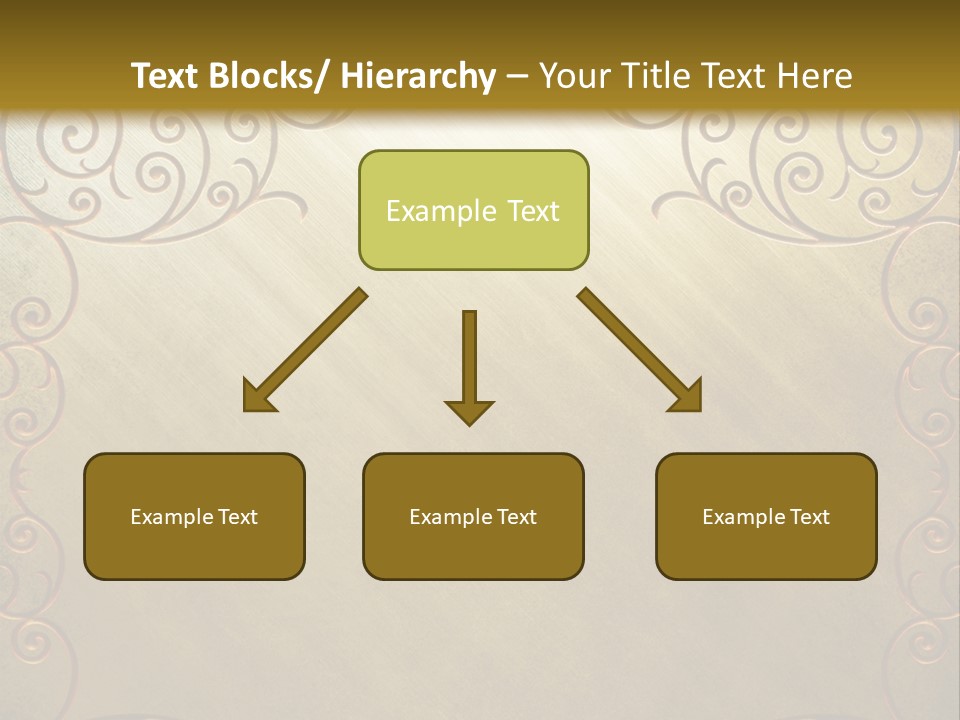 Text Blocks/ Hierarchy – Your Title Text Here

Example Text

Example Text

Example Text

Example Text